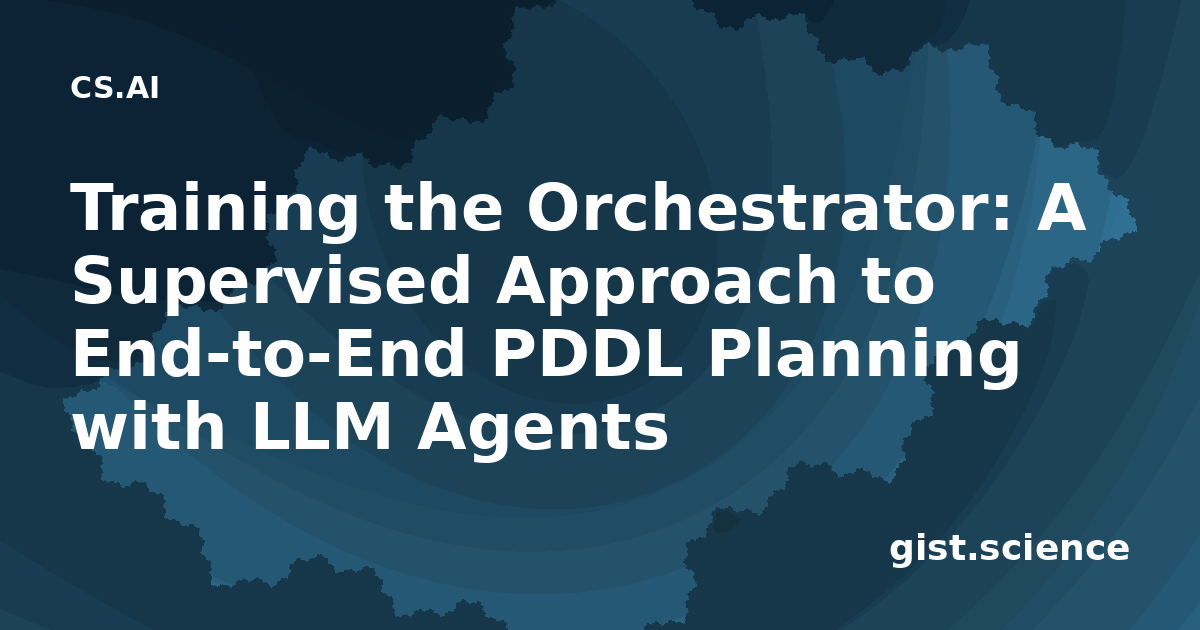 CS.AI

Training the Orchestrator: A Supervised Approach to End-to-End PDDL Planning with LLM Agents

gist.science